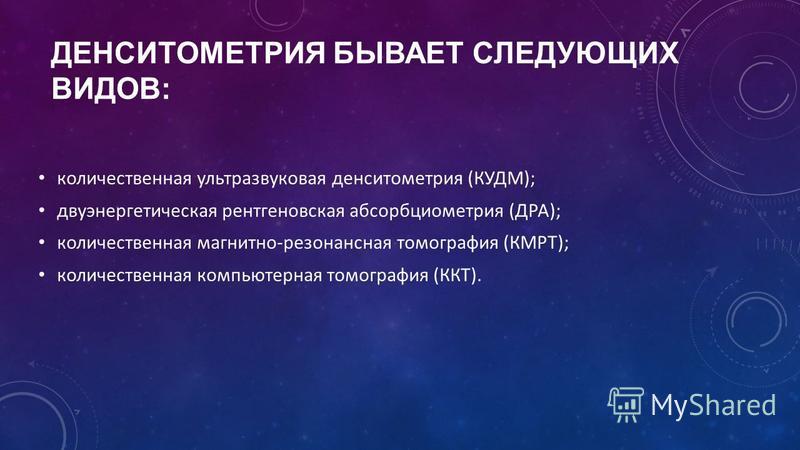 ДЕНСИТОМЕТРИЯ БЫВАЕТ СЛЕДУЮЩИХ ВИДОВ:

• количественная ультразвуковая денситометрия (КУДМ);
• двуэнергетическая рентгеновская абсорбциометрия (ДРА);
• количественная магнитно-резонансная томография (КМРТ);
• количественная компьютерная томография (ККТ).

MyShared